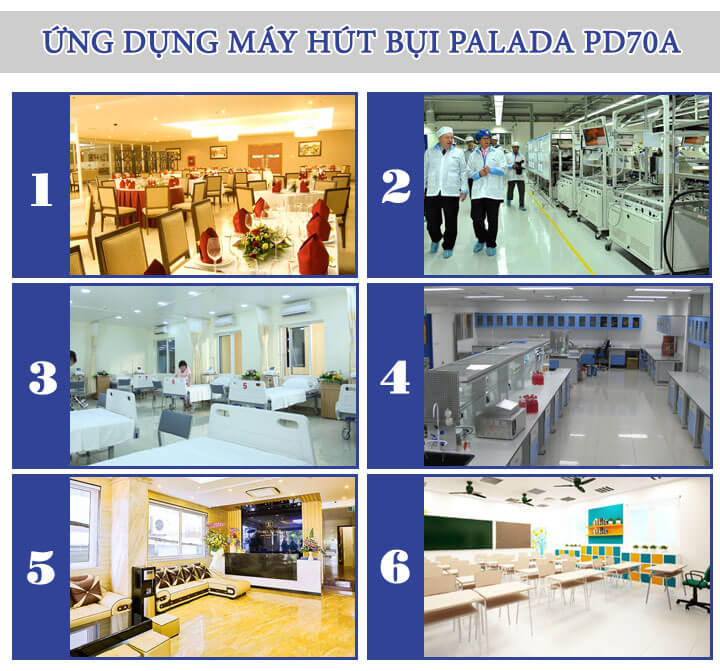 ỨNG DỤNG MÁY HÚT BỤI PALADA PD70A

1

2

3

4

5

6